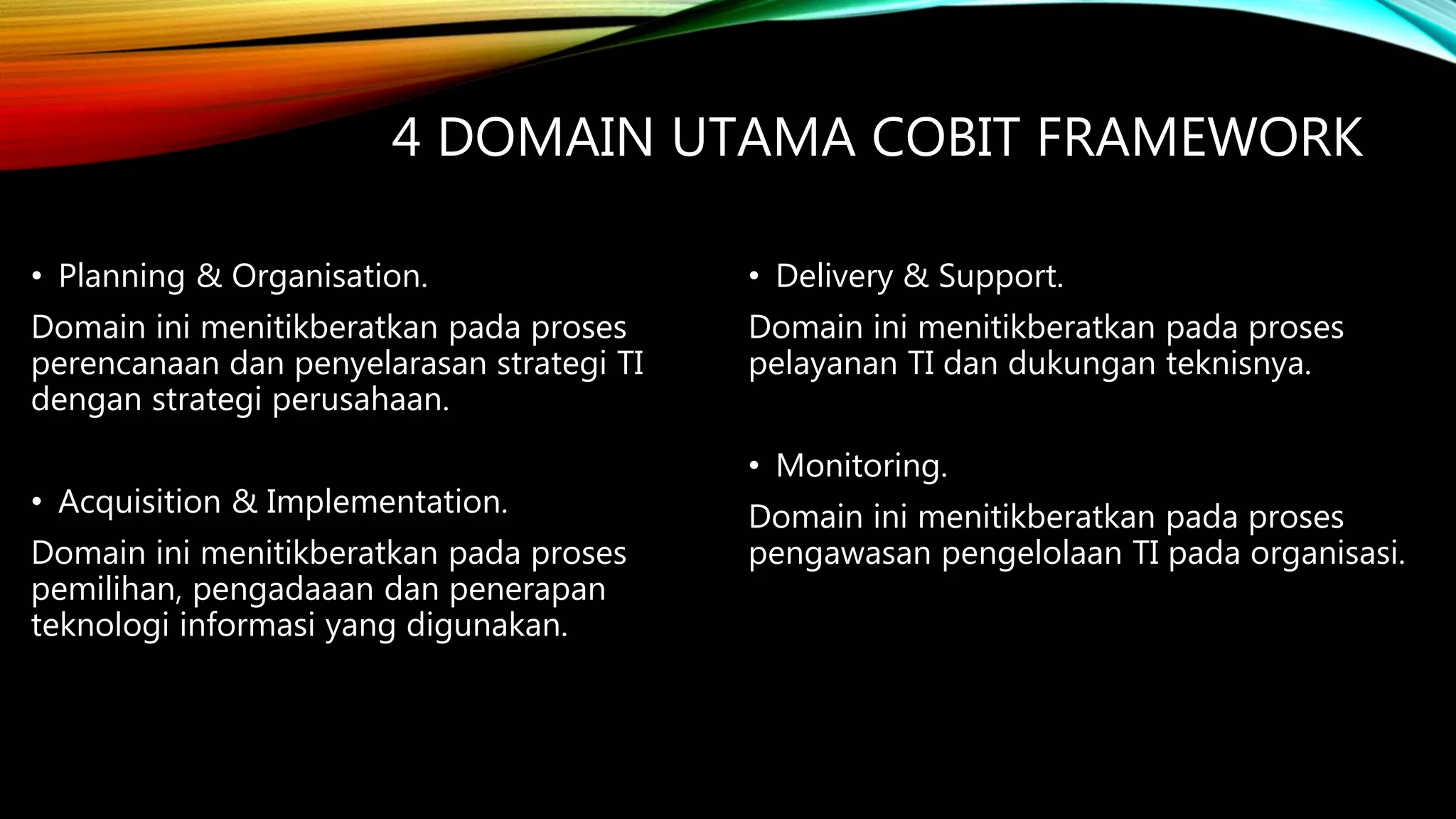 4 DOMAIN UTAMA COBIT FRAMEWORK

• Planning & Organisation.

Domain ini menitikberatkan pada proses perencanaan dan penyelarasan strategi TI dengan strategi perusahaan.

• Acquisition & Implementation.

Domain ini menitikberatkan pada proses pemilihan, pengadaaan dan penerapan teknologi informasi yang digunakan.

• Delivery & Support.

Domain ini menitikberatkan pada proses pelayanan TI dan dukungan teknisnya.

• Monitoring.

Domain ini menitikberatkan pada proses pengawasan pengelolaan TI pada organisasi.